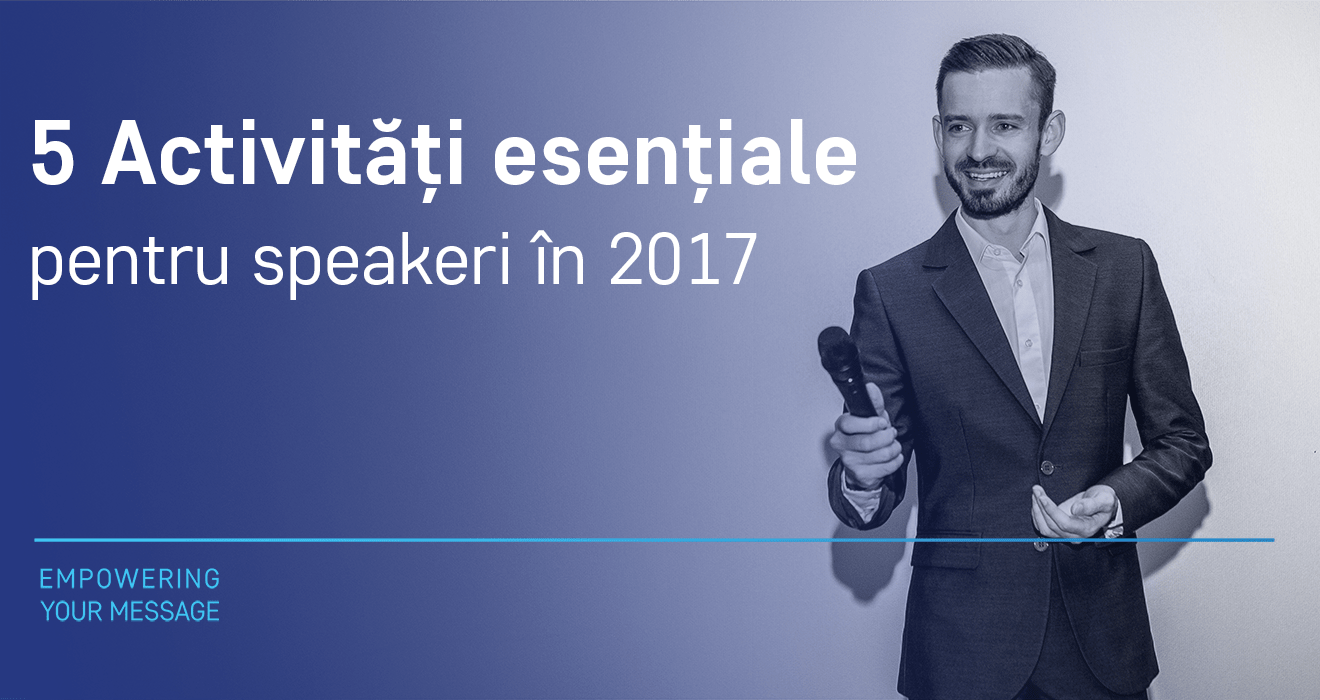 5 Activități esențiale
pentru speakeri în 2017

EMPOWERING
YOUR MESSAGE